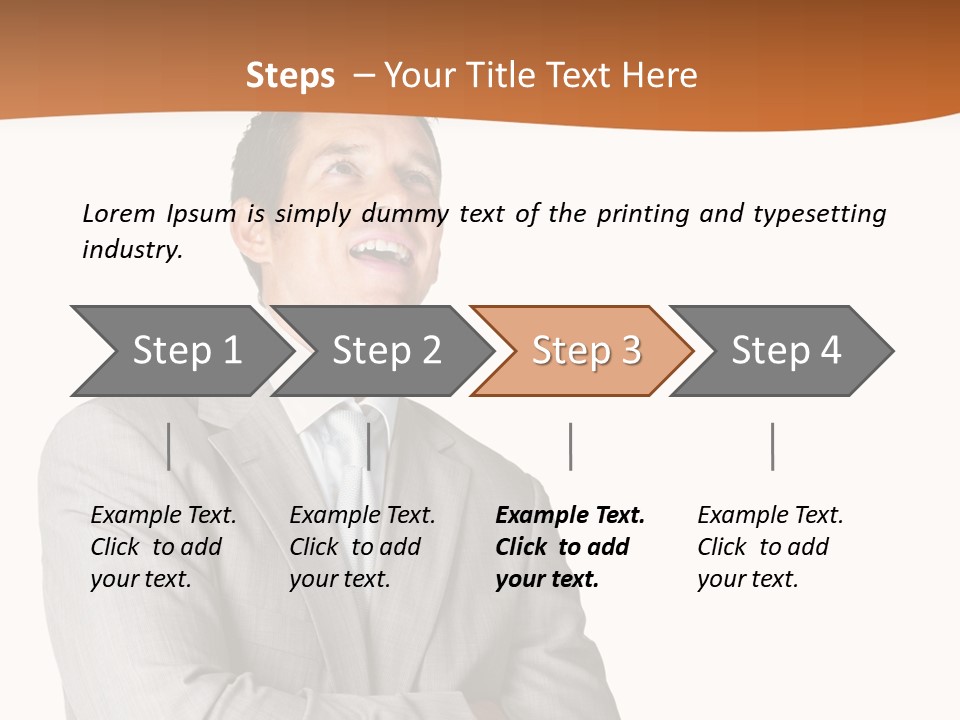 Steps – Your Title Text Here

Lorem Ipsum is simply dummy text of the printing and typesetting industry.

Step 1

Step 2

Step 3

Step 4

Example Text. Click to add your text.

Example Text. Click to add your text.

Example Text. Click to add your text.

Example Text. Click to add your text.